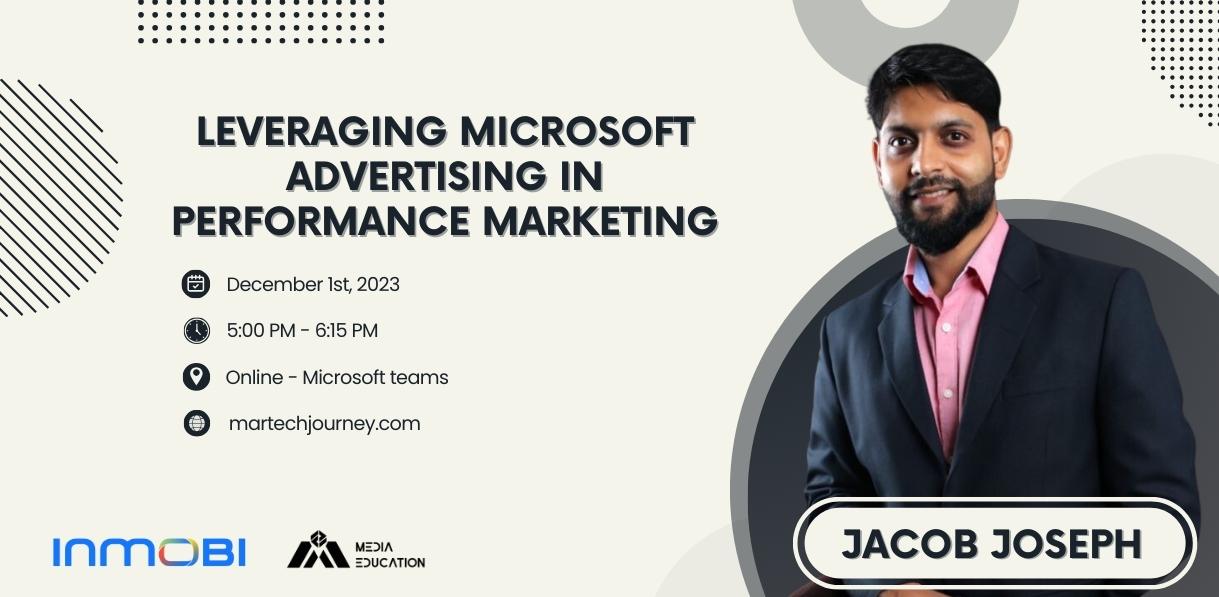 LEVERAGING MICROSOFT ADVERTISING IN PERFORMANCE MARKETING

December 1st, 2023

5:00 PM - 6:15 PM

Online - Microsoft teams

martechjourney.com

INMOBI

MEDIA EDUCATION

JACOB JOSEPH